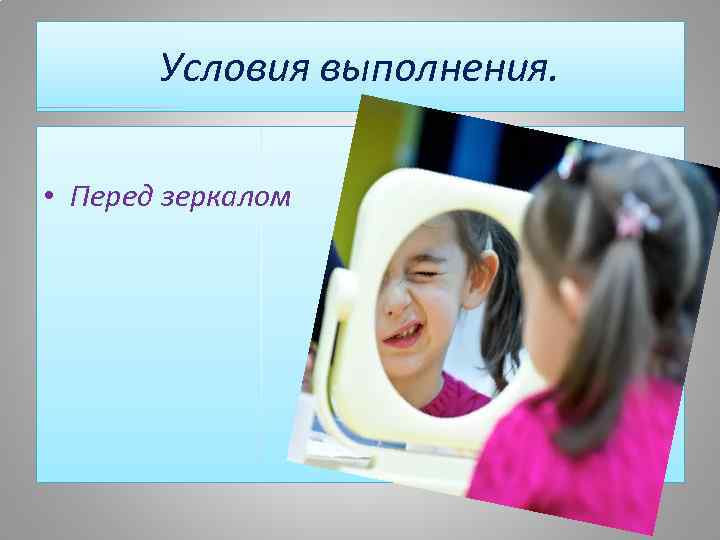 Условия выполнения.

• Перед зеркалом